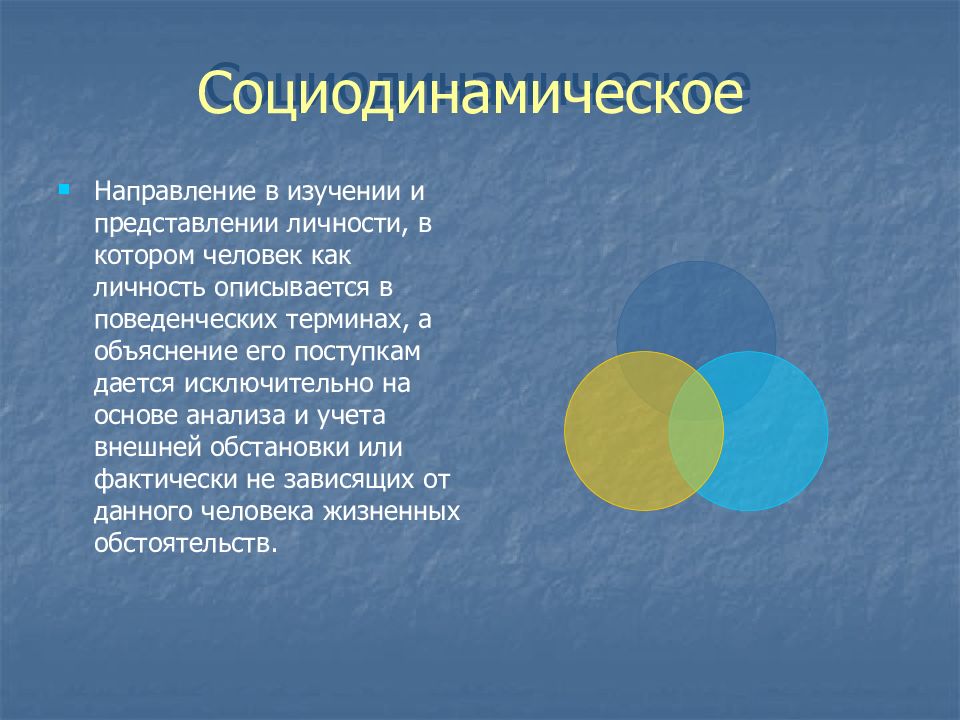 Социодинамическое

Направление в изучении и представлении личности, в котором человек как личность описывается в поведенческих терминах, а объяснение его поступкам дается исключительно на основе анализа и учета внешней обстановки или фактически не зависящих от данного человека жизненных обстоятельств.